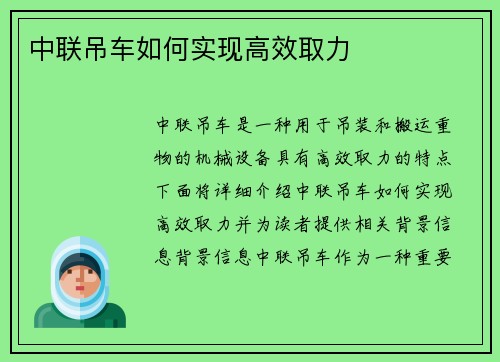 中联吊车如何实现高效取力

中联吊车是一种用于吊装和搬运重物的机械设备具有高效取力的特点下面将详细介绍中联吊车如何实现高效取力并为读者提供相关背景信息背景信息中联吊车作为一种重要